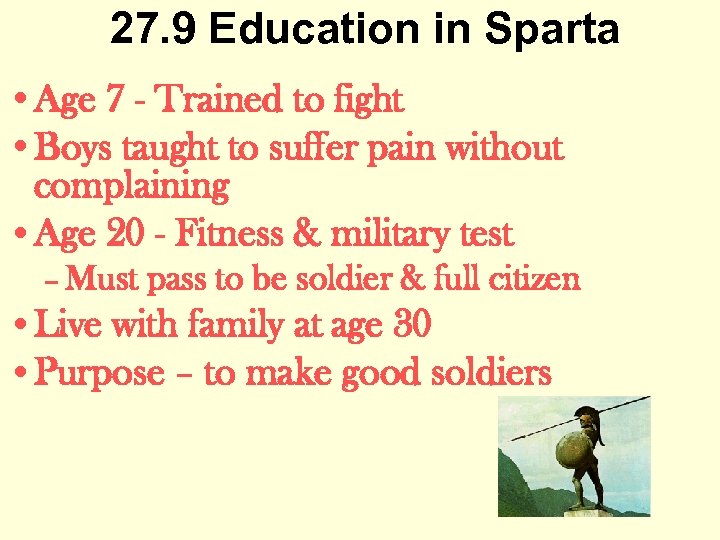 27.9 Education in Sparta

• Age 7 - Trained to fight
• Boys taught to suffer pain without complaining
• Age 20 - Fitness & military test
  – Must pass to be soldier & full citizen
• Live with family at age 30
• Purpose – to make good soldiers